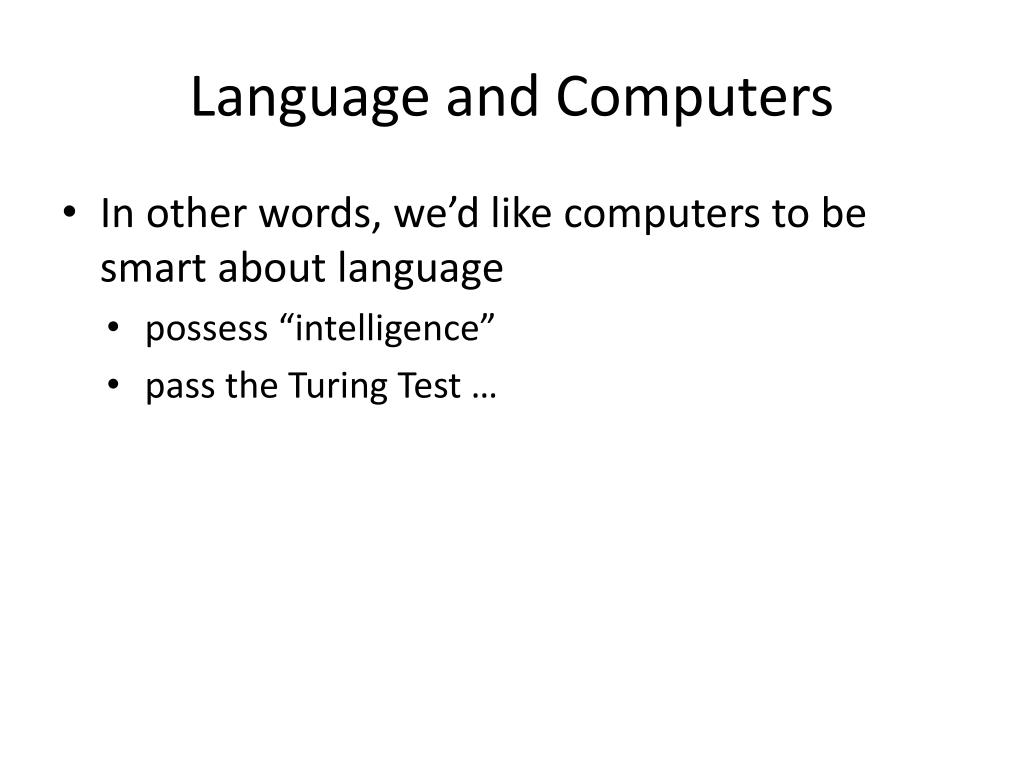 Language and Computers

• In other words, we’d like computers to be smart about language
  • possess “intelligence”
  • pass the Turing Test …